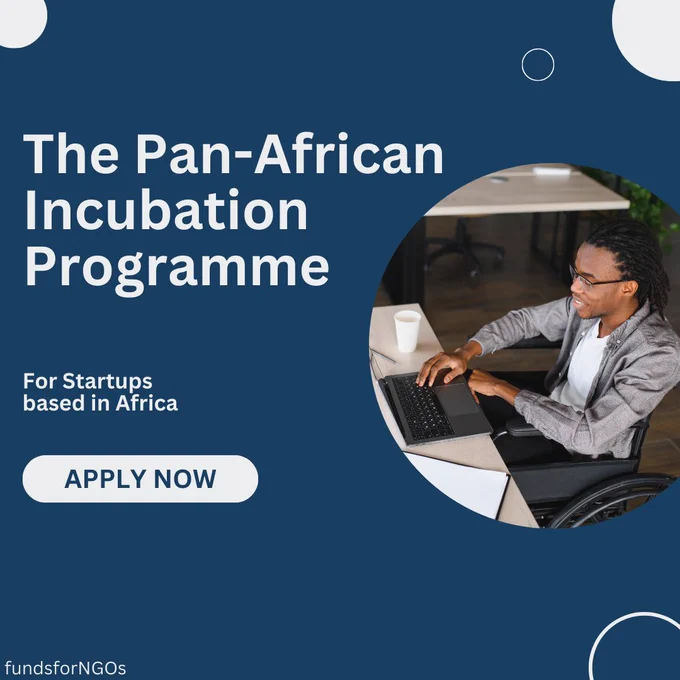 The Pan-African Incubation Programme

For Startups based in Africa

APPLY NOW

fundsforNGOs